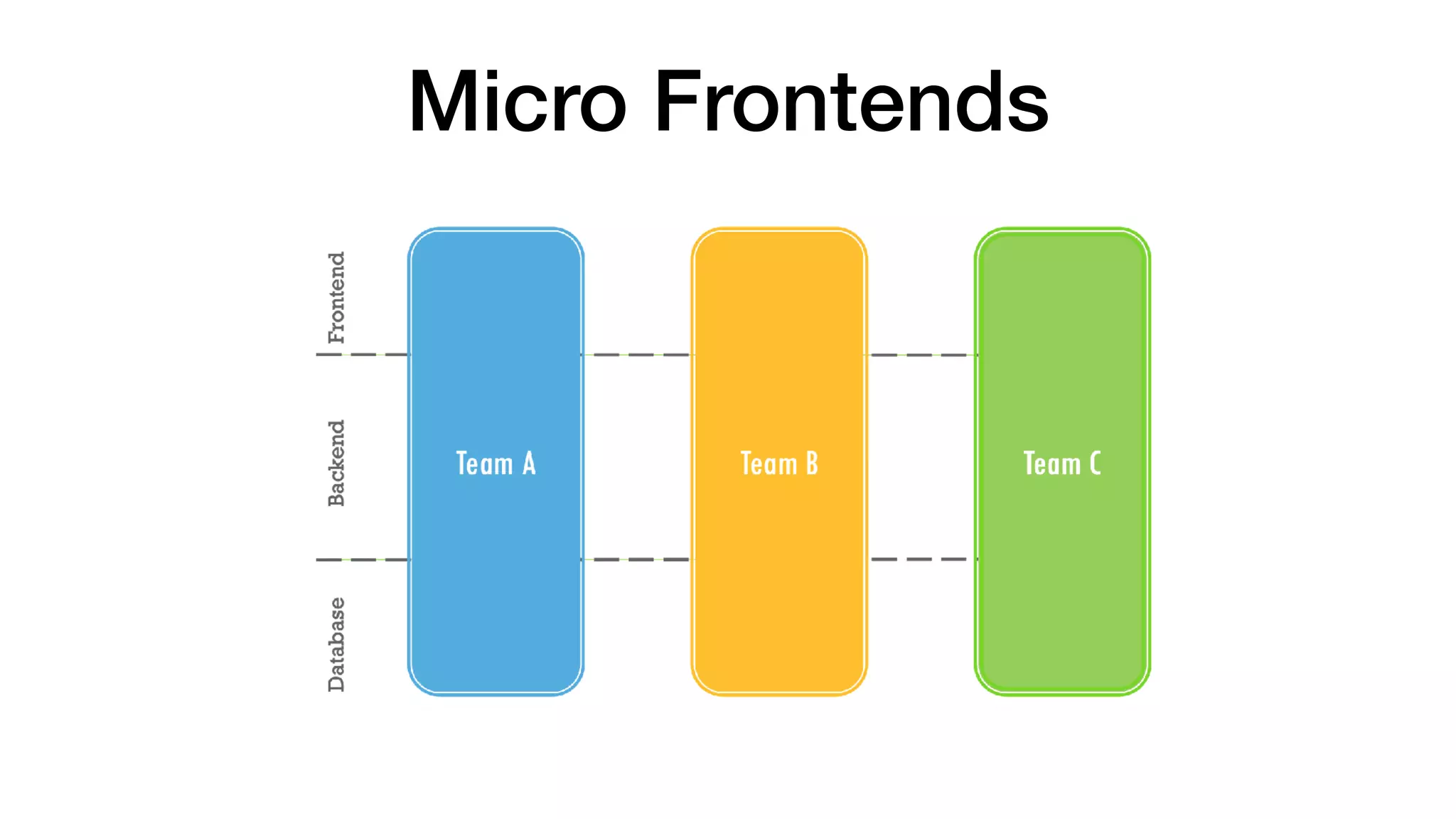 Micro Frontends

Frontend

Backend

Database

Team A

Team B

Team C